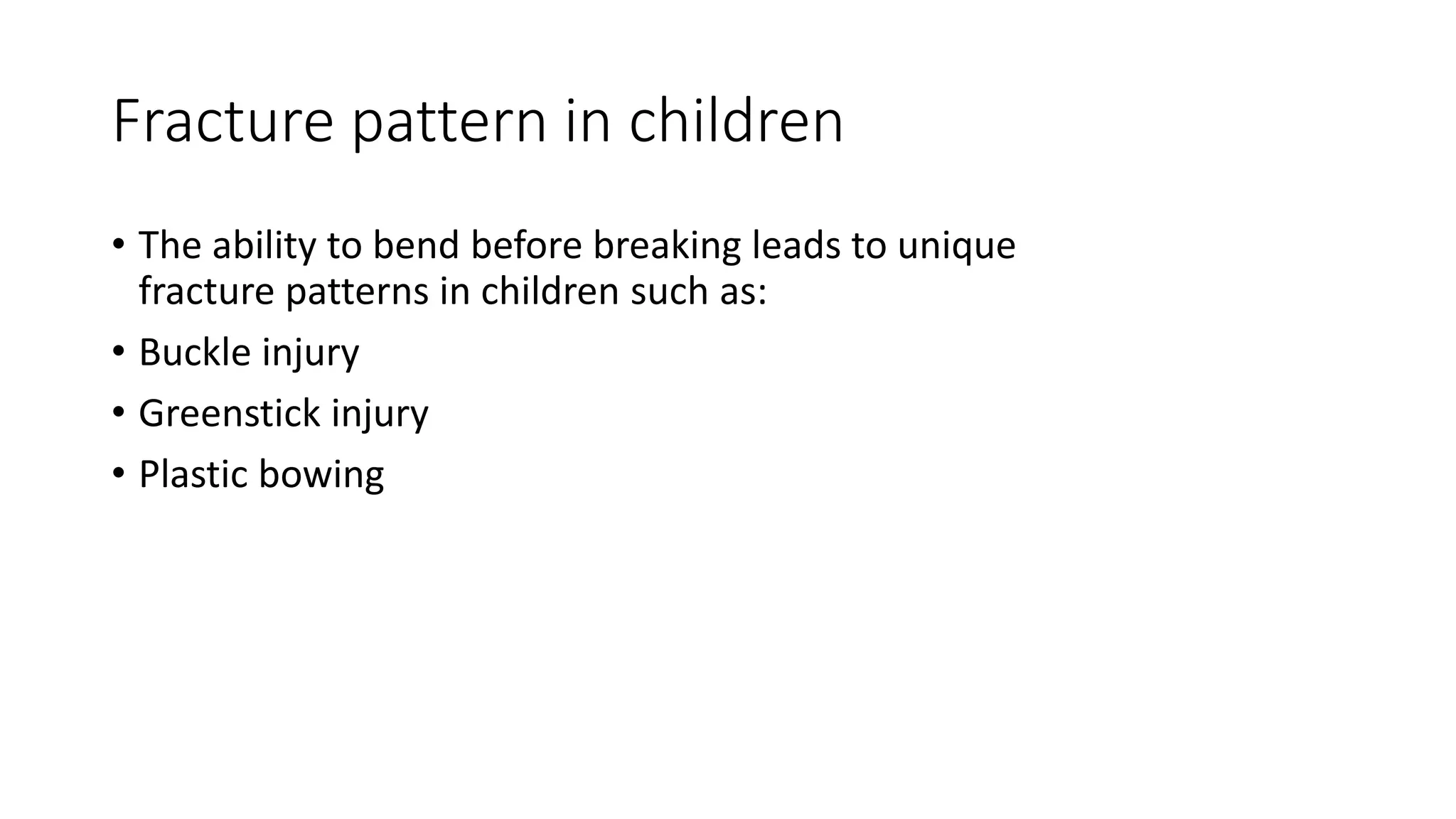 Fracture pattern in children

• The ability to bend before breaking leads to unique fracture patterns in children such as:

• Buckle injury

• Greenstick injury

• Plastic bowing